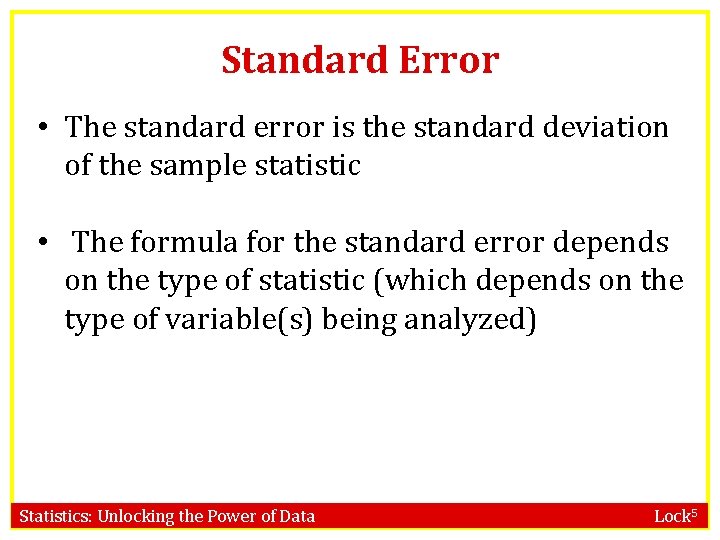 Standard Error

• The standard error is the standard deviation of the sample statistic

• The formula for the standard error depends on the type of statistic (which depends on the type of variable(s) being analyzed)

Statistics: Unlocking the Power of Data

Lock$^5$